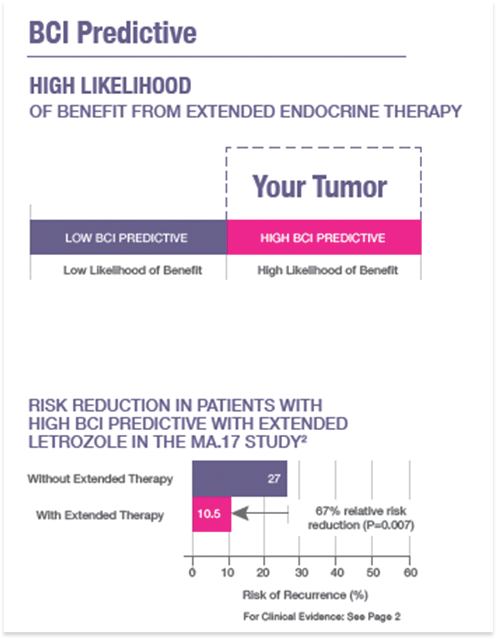 BCI Predictive

HIGH LIKELIHOOD
OF BENEFIT FROM EXTENDED ENDOCRINE THERAPY

Your Tumor

LOW BCI PREDICTIVE

HIGH BCI PREDICTIVE

Low Likelihood of Benefit

High Likelihood of Benefit

RISK REDUCTION IN PATIENTS WITH HIGH BCI PREDICTIVE WITH EXTENDED LETROZOLE IN THE MA.17 STUDY²

Without Extended Therapy

27

With Extended Therapy

10.5

67% relative risk reduction (P=0.007)

0 10 20 30 40 50 60

Risk of Recurrence (%)

For Clinical Evidence: See Page 2